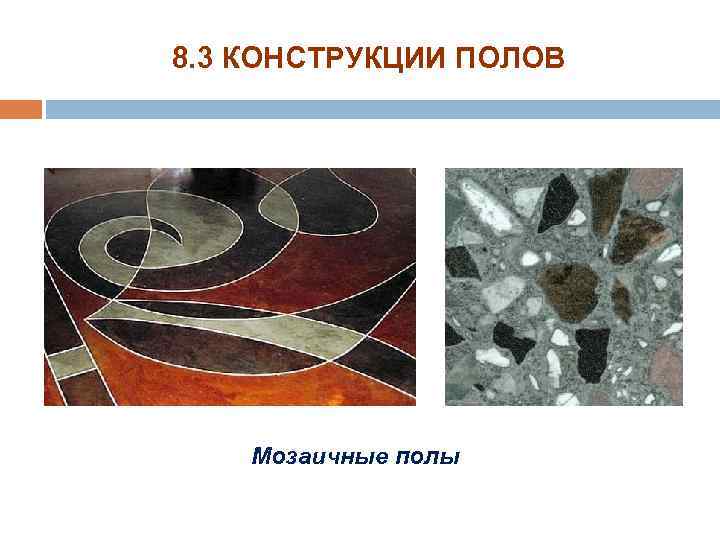 8.3 КОНСТРУКЦИИ ПОЛОВ

Мозаичные полы